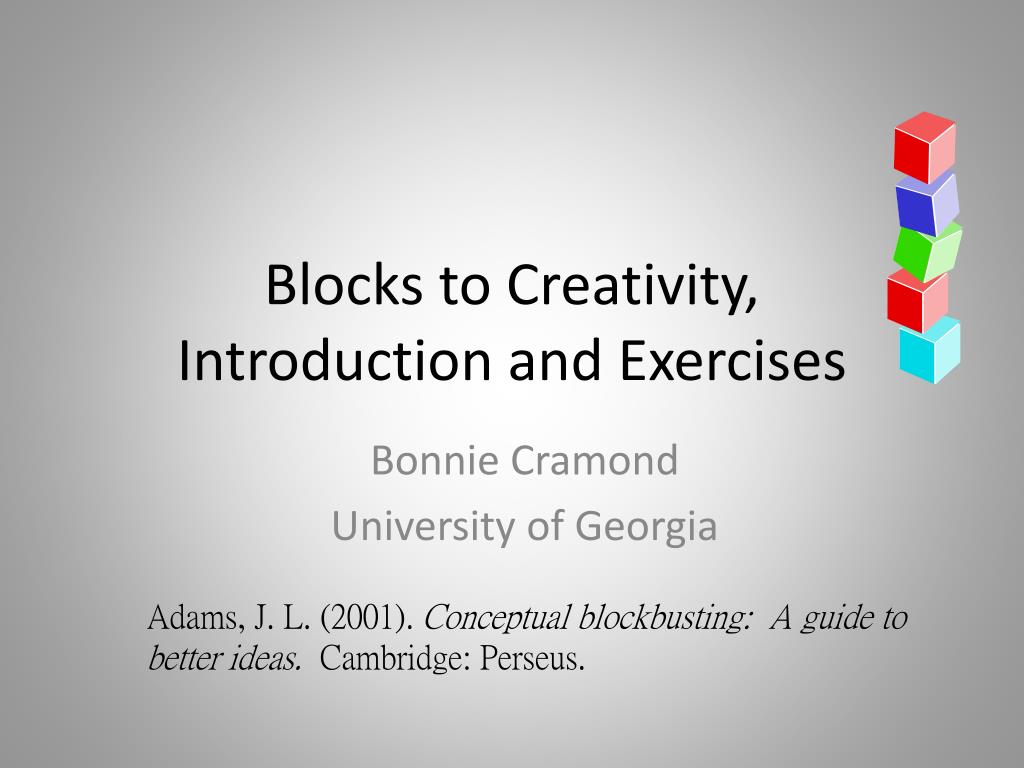 Blocks to Creativity, Introduction and Exercises

Bonnie Cramond

University of Georgia

Adams, J. L. (2001). Conceptual blockbusting: A guide to better ideas. Cambridge: Perseus.